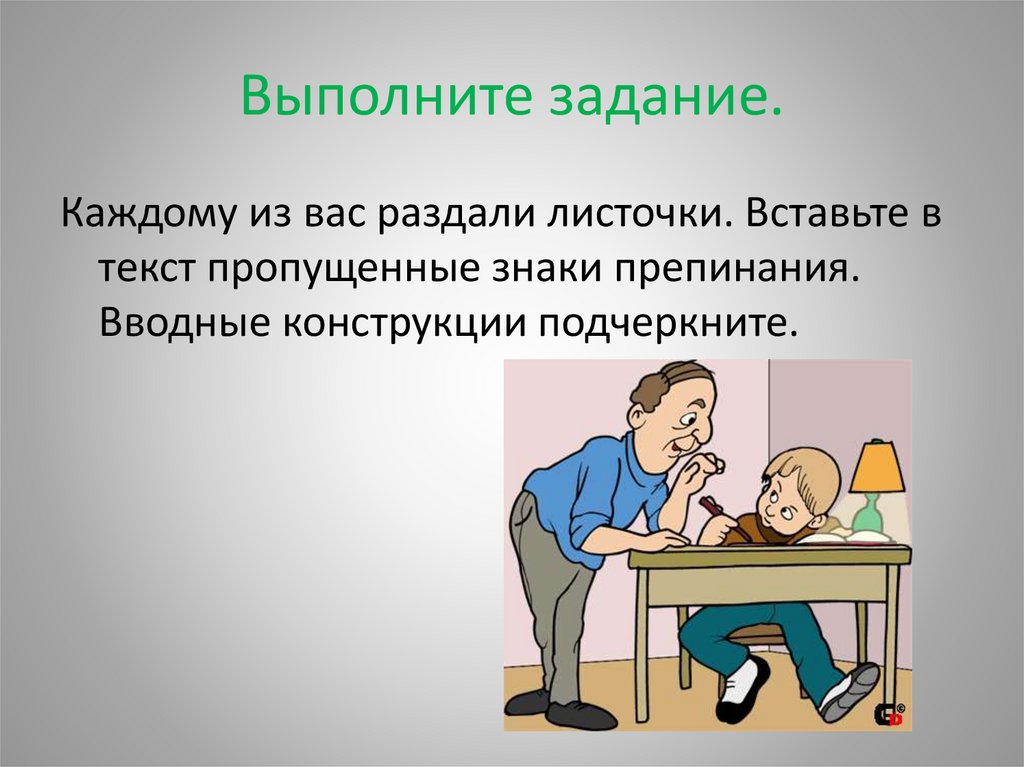 Выполните задание.

Каждому из вас раздали листочки. Вставьте в текст пропущенные знаки препинания. Вводные конструкции подчеркните.